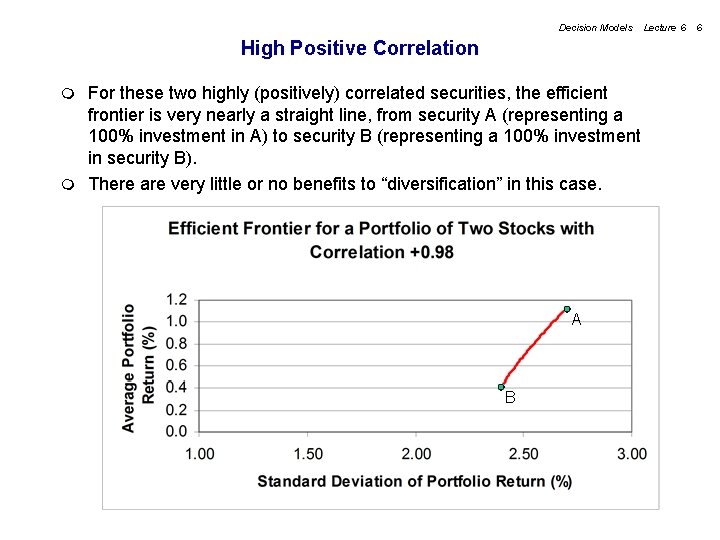 Decision Models Lecture 6 6

High Positive Correlation

For these two highly (positively) correlated securities, the efficient frontier is very nearly a straight line, from security A (representing a 100% investment in A) to security B (representing a 100% investment in security B).

There are very little or no benefits to “diversification” in this case.

Efficient Frontier for a Portfolio of Two Stocks with Correlation +0.98

Average Portfolio Return (%)

1.2
1.0
0.8
0.6
0.4
0.2
0.0

A

B

1.00 1.50 2.00 2.50 3.00

Standard Deviation of Portfolio Return (%)